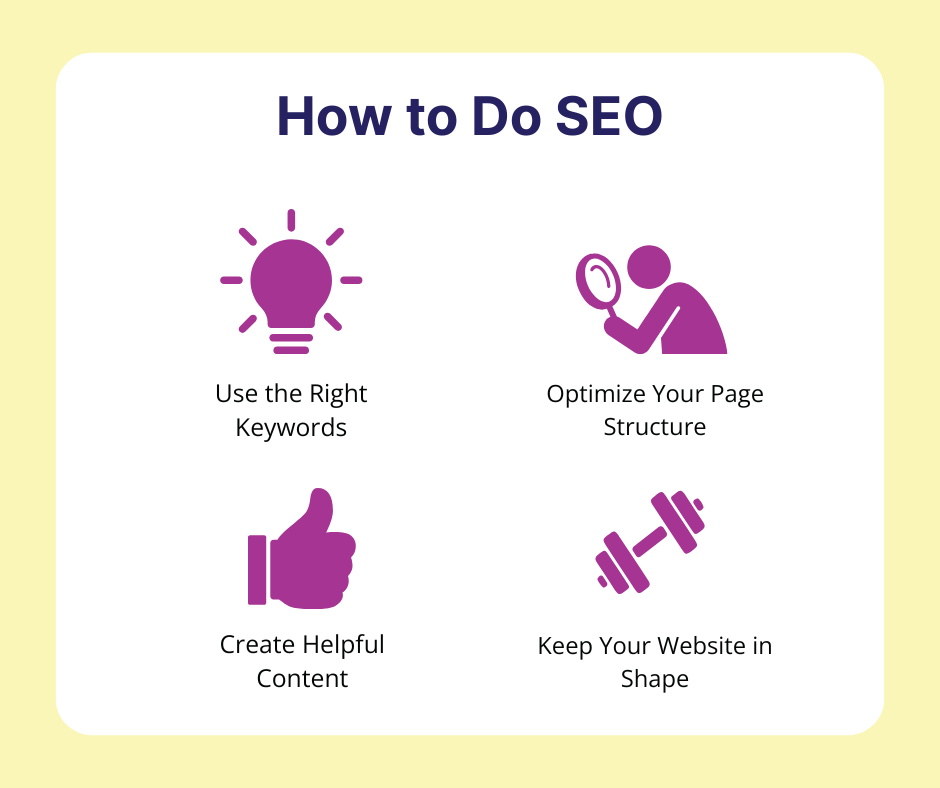 How to Do SEO

Use the Right Keywords

Optimize Your Page Structure

Create Helpful Content

Keep Your Website in Shape